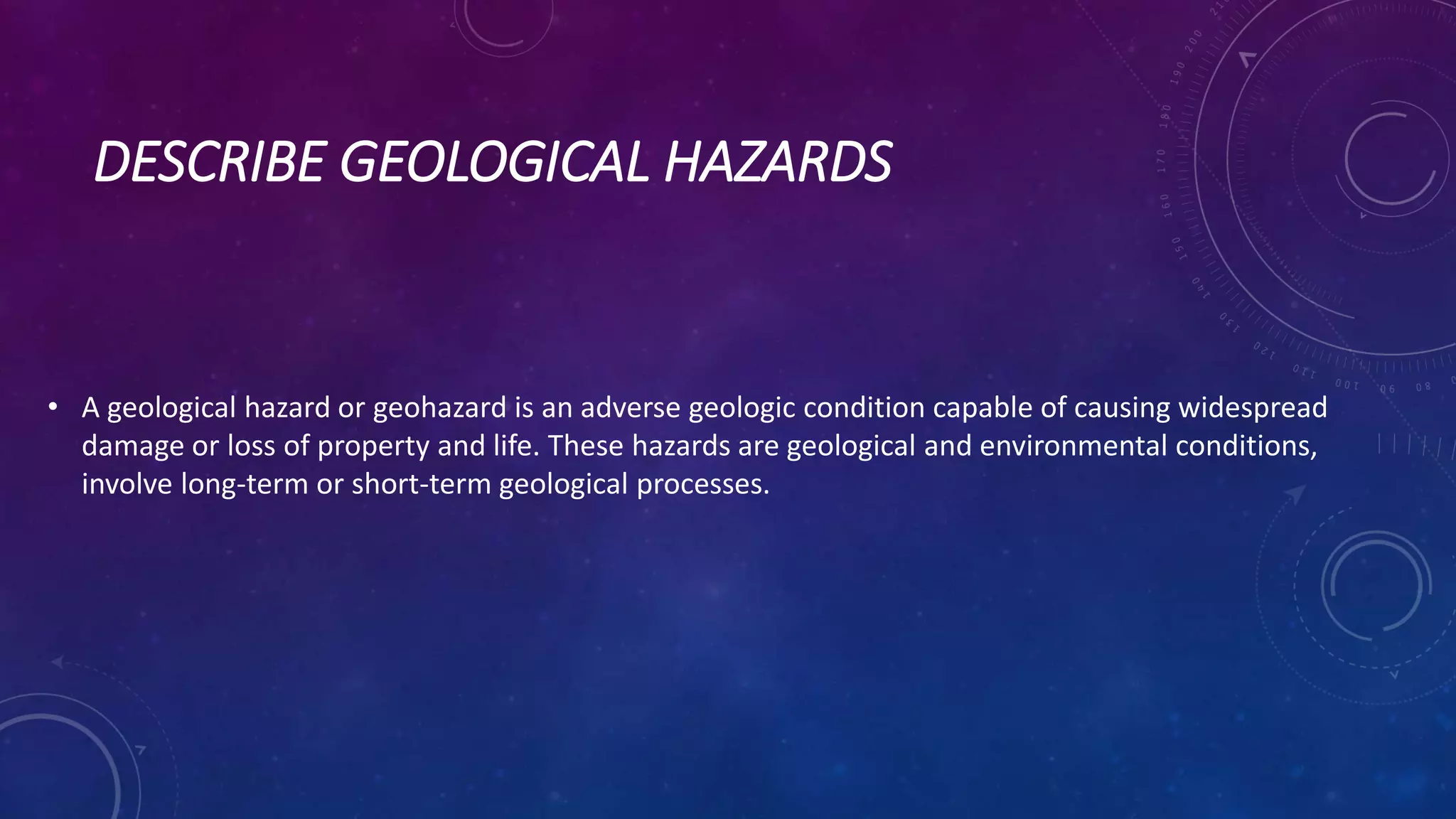 DESCRIBE GEOLOGICAL HAZARDS

• A geological hazard or geohazard is an adverse geologic condition capable of causing widespread damage or loss of property and life. These hazards are geological and environmental conditions, involve long-term or short-term geological processes.